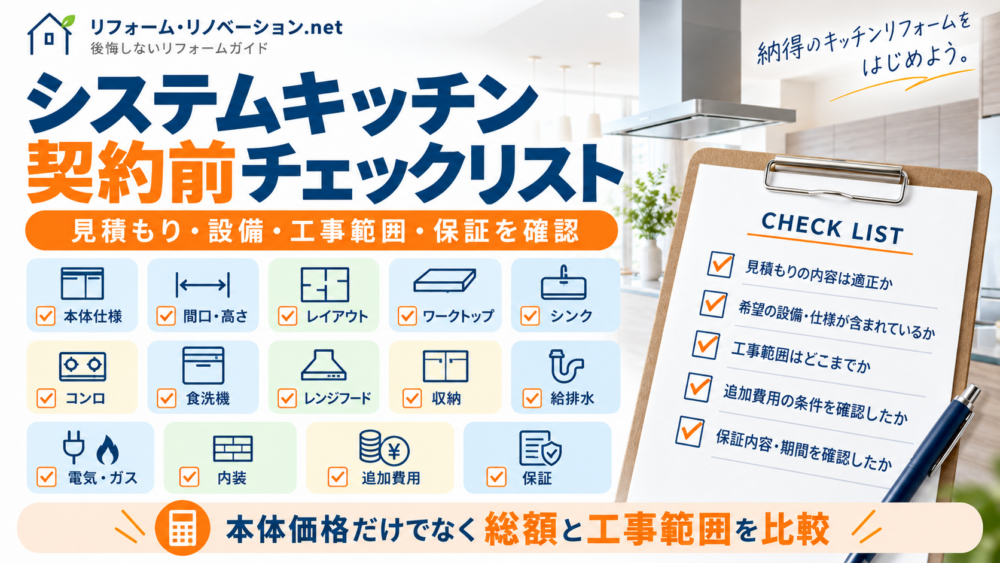 リフォーム・リノベーション.net
後悔しないリフォームガイド

納得のキッチンリフォームをはじめよう。

システムキッチン
契約前チェックリスト

見積もり・設備・工事範囲・保証を確認

本体仕様
間口・高さ
レイアウト
ワークトップ
シンク
コンロ
食洗機
レンジフード
収納
給排水
電気・ガス
内装
追加費用
保証

CHECK LIST
見積もりの内容は適正か
希望の設備・仕様が含まれているか
工事範囲はどこまでか
追加費用の条件を確認したか
保証内容・期間を確認したか

本体価格だけでなく総額と工事範囲を比較